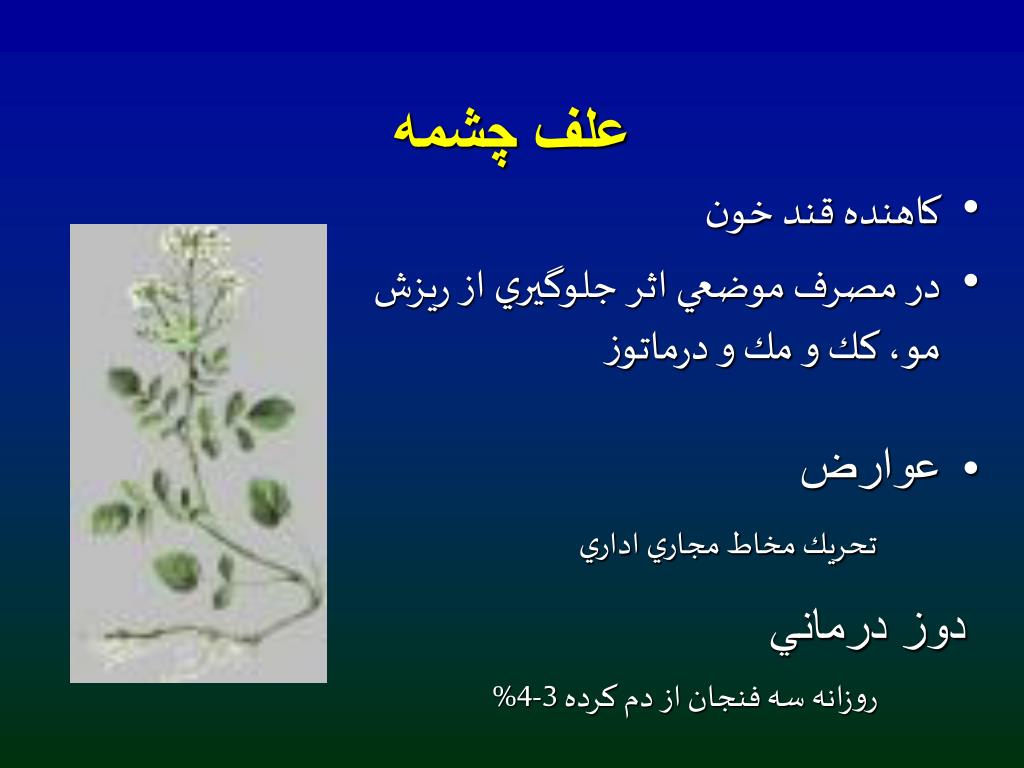 علف چشمه

• كاهنده قند خون

• در مصرف موضعي اثر جلوگيري از ريزش مو، كك و مك و درماتوز

• عوارض

تحريك مخاط مجاري اداري

دوز درماني

روزانه سه فنجان از دم كرده 3-4%